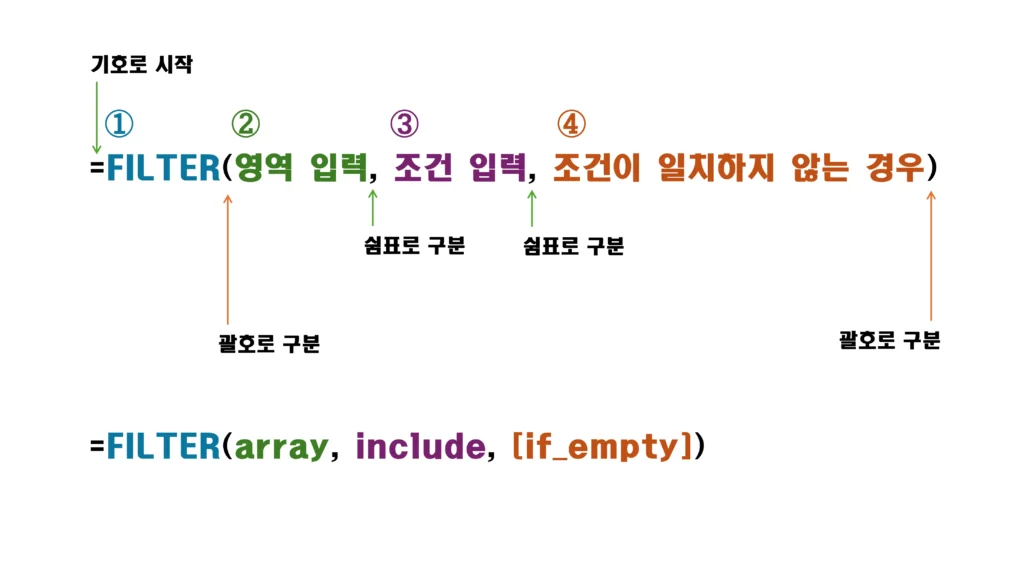 기호로 시작

① ② ③ ④

=FILTER(영역 입력, 조건 입력, 조건이 일치하지 않는 경우)

쉼표로 구분 쉼표로 구분

괄호로 구분 괄호로 구분

=FILTER(array, include, [if_empty])